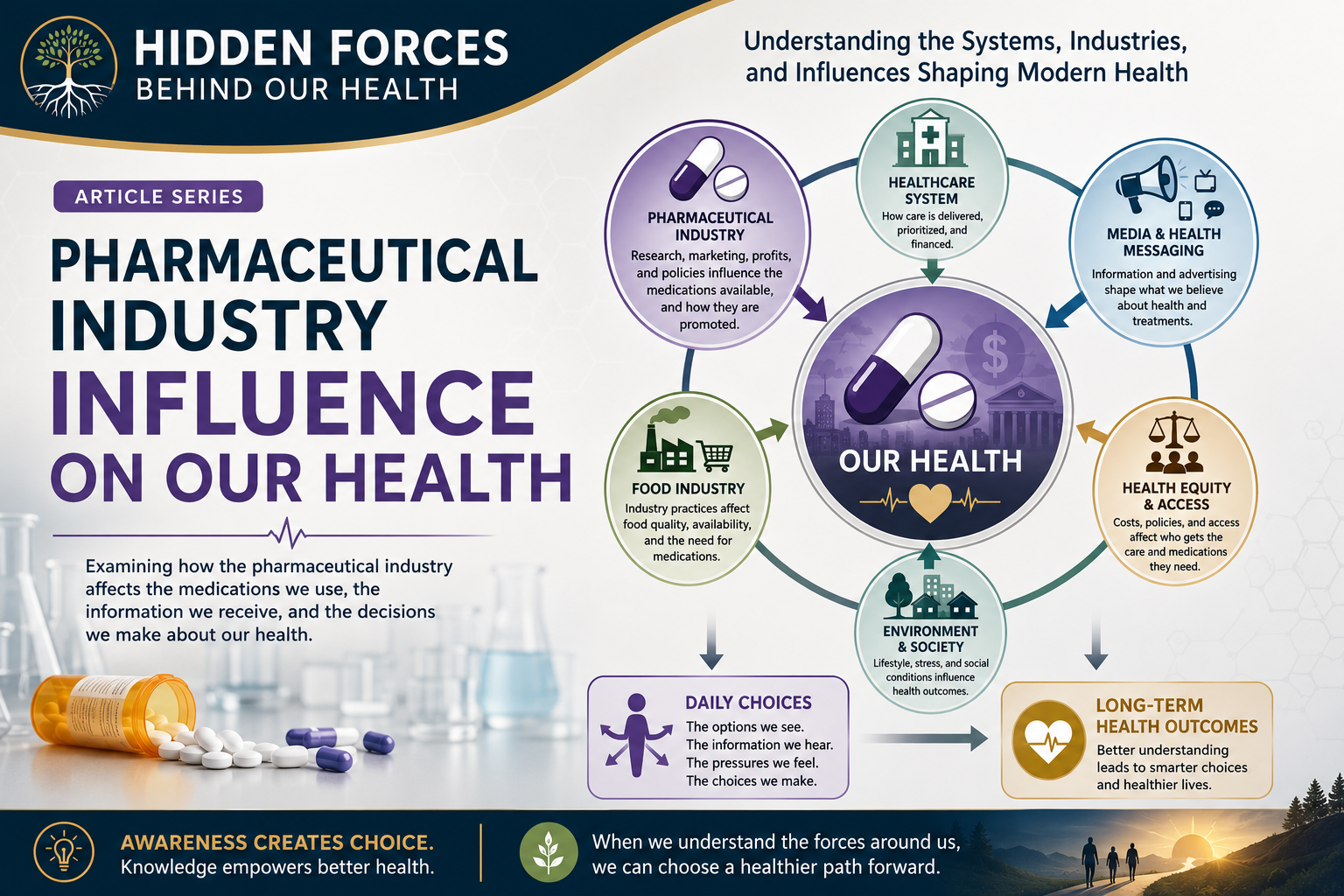 HIDDEN FORCES
BEHIND OUR HEALTH

Understanding the Systems, Industries, and Influences Shaping Modern Health

ARTICLE SERIES

PHARMACEUTICAL INDUSTRY INFLUENCE ON OUR HEALTH

Examining how the pharmaceutical industry affects the medications we use, the information we receive, and the decisions we make about our health.

PHARMACEUTICAL INDUSTRY
Research, marketing, profits, and policies influence the medications available, and how they are promoted.

HEALTHCARE SYSTEM
How care is delivered, prioritized, and financed.

MEDIA & HEALTH MESSAGING
Information and advertising shape what we believe about health and treatments.

OUR HEALTH

FOOD INDUSTRY
Industry practices affect food quality, availability, and the need for medications.

HEALTH EQUITY & ACCESS
Costs, policies, and access affect who gets the care and medications they need.

ENVIRONMENT & SOCIETY
Lifestyle, stress, and social conditions influence health outcomes.

DAILY CHOICES
The options we see.
The information we hear.
The pressures we feel.
The choices we make.

LONG-TERM HEALTH OUTCOMES
Better understanding leads to smarter choices and healthier lives.

AWARENESS CREATES CHOICE.
Knowledge empowers better health.

When we understand the forces around us, we can choose a healthier path forward.